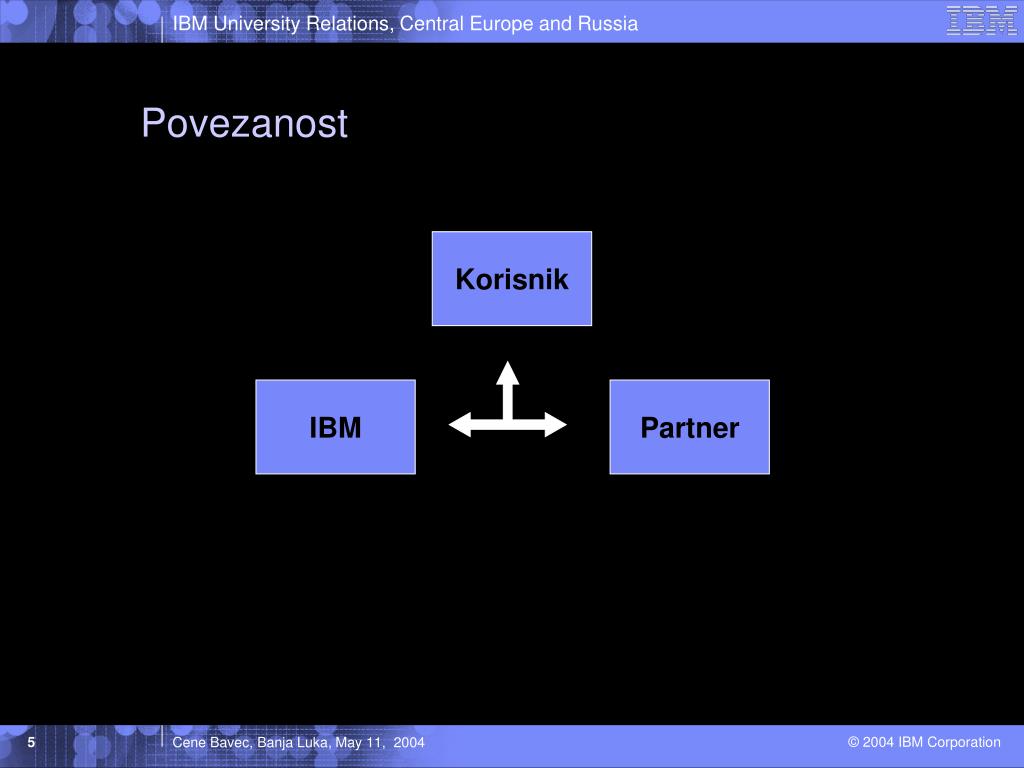 IBM University Relations, Central Europe and Russia

IBM

Povezanost

Korisnik

IBM

Partner

5

Cene Bavec, Banja Luka, May 11, 2004

© 2004 IBM Corporation